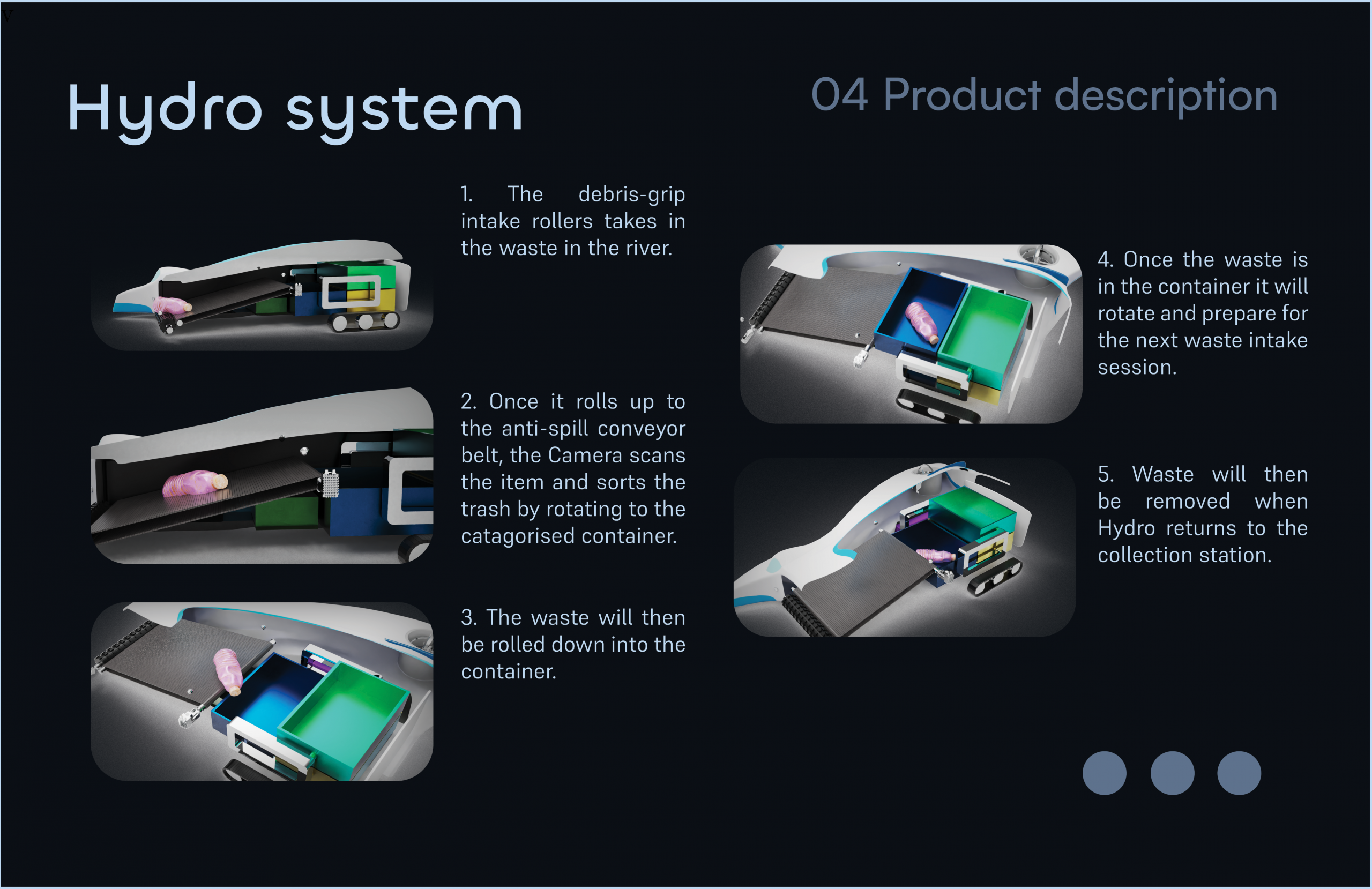 Hydro system

04 Product description

1. The debris-grip intake rollers takes in the waste in the river.

2. Once it rolls up to the anti-spill conveyor belt, the Camera scans the item and sorts the trash by rotating to the catagorised container.

3. The waste will then be rolled down into the container.

4. Once the waste is in the container it will rotate and prepare for the next waste intake session.

5. Waste will then be removed when Hydro returns to the collection station.